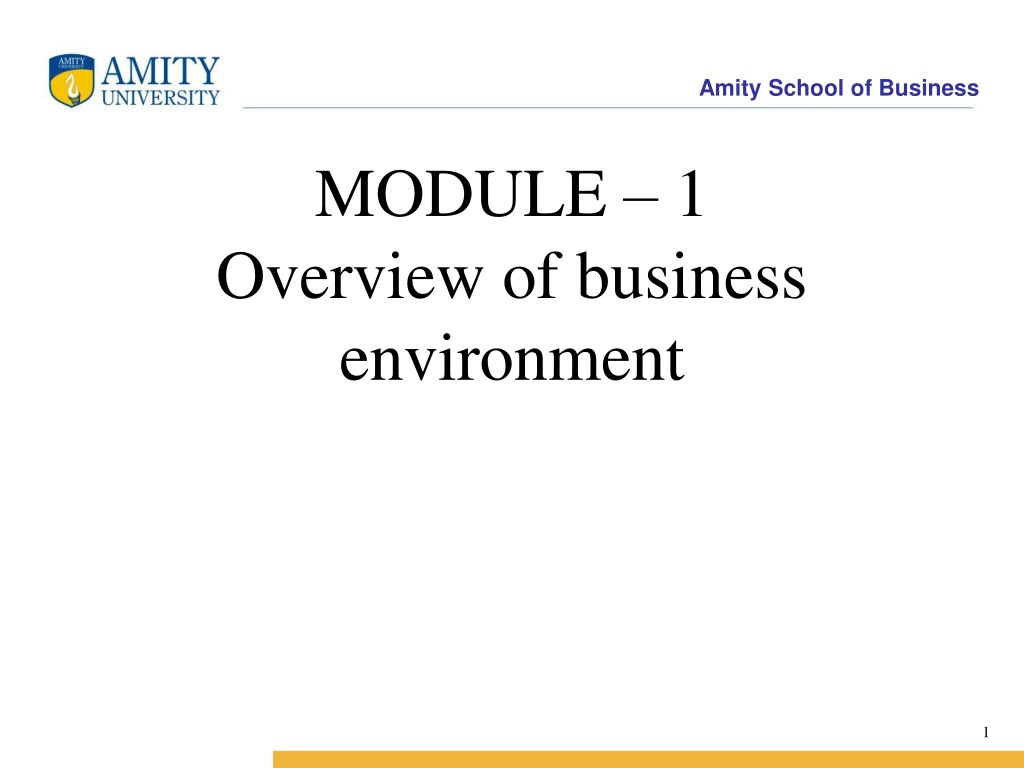 AMITY UNIVERSITY

Amity School of Business

MODULE – 1
Overview of business environment

1